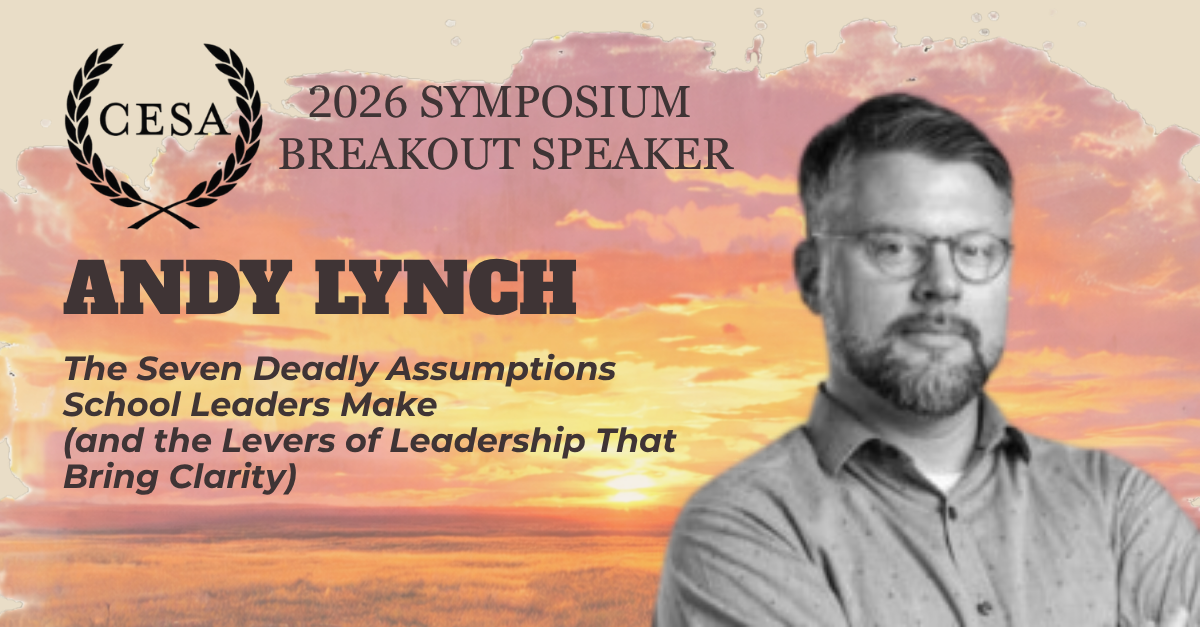 CESA

2026 SYMPOSIUM
BREAKOUT SPEAKER

ANDY LYNCH

The Seven Deadly Assumptions School Leaders Make (and the Levers of Leadership That Bring Clarity)